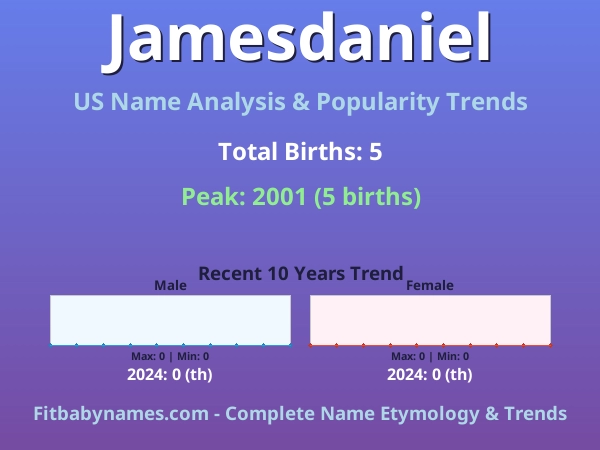 Jamesdaniel

US Name Analysis & Popularity Trends

Total Births: 5

Peak: 2001 (5 births)

Recent 10 Years Trend

Male

Max: 0 | Min: 0

2024: 0 (th)

Female

Max: 0 | Min: 0

2024: 0 (th)

Fitbabynames.com - Complete Name Etymology & Trends